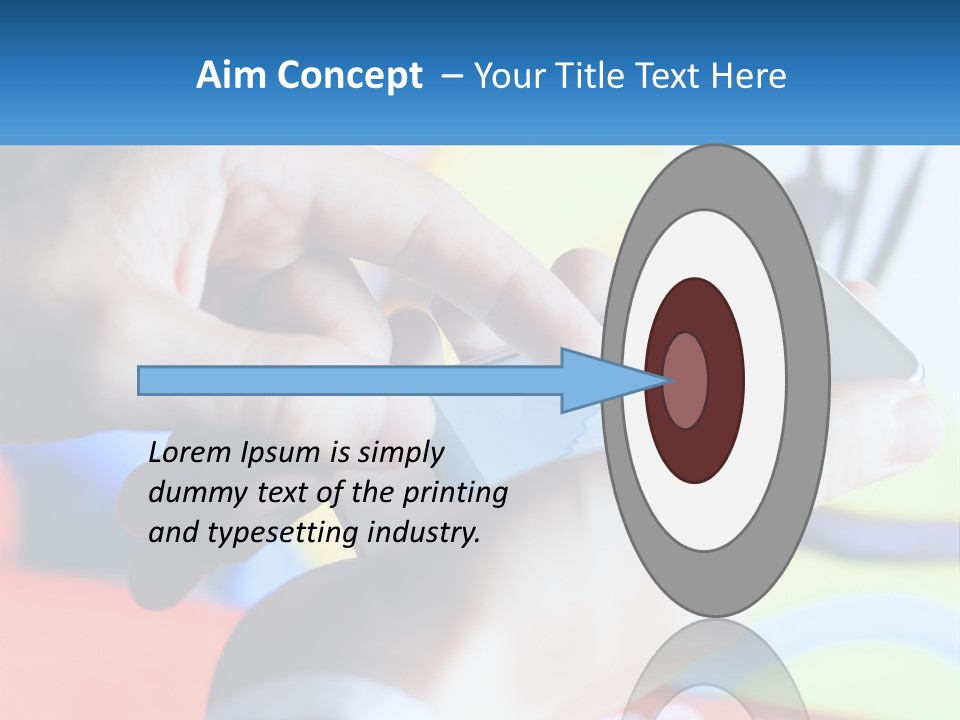 Aim Concept – Your Title Text Here

Lorem Ipsum is simply dummy text of the printing and typesetting industry.